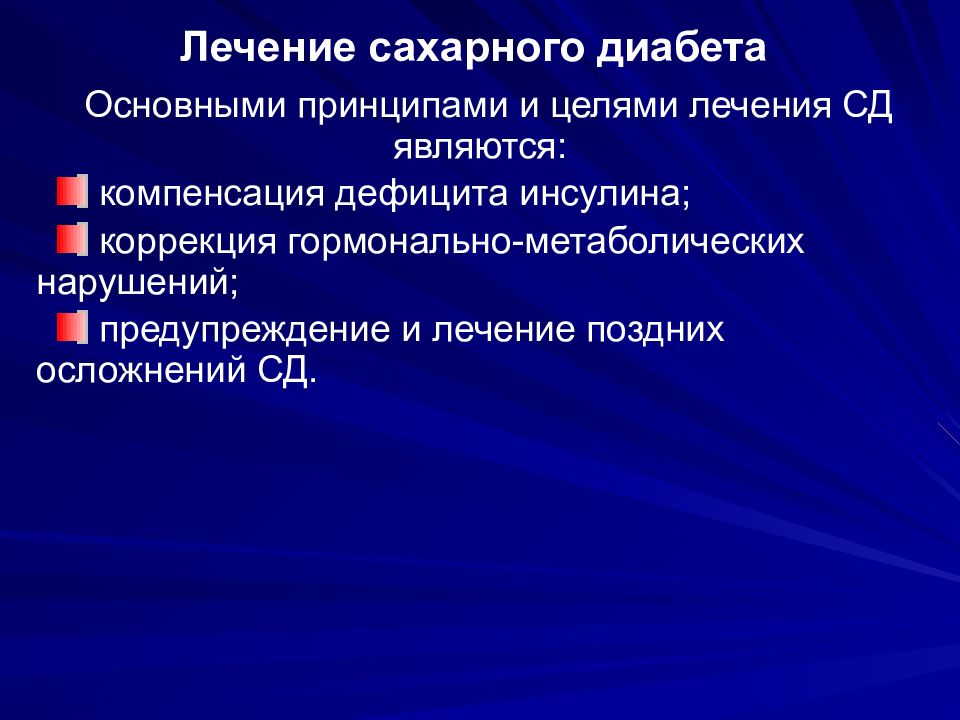 Лечение сахарного диабета

Основными принципами и целями лечения СД являются:

компенсация дефицита инсулина;

коррекция гормонально-метаболических нарушений;

предупреждение и лечение поздних осложнений СД.